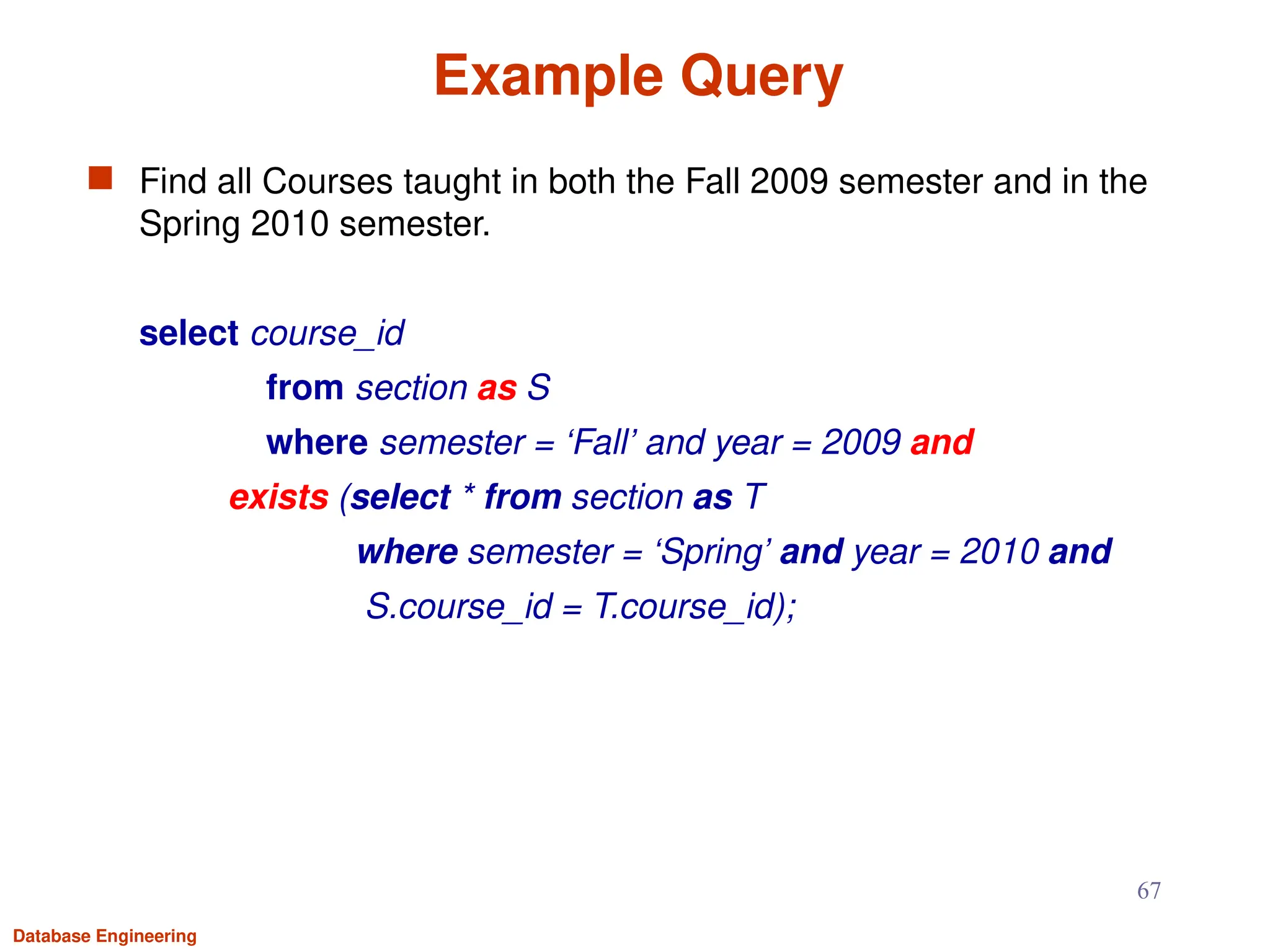 Example Query

Find all Courses taught in both the Fall 2009 semester and in the Spring 2010 semester.

select course_id
from section as S
where semester = ‘Fall’ and year = 2009 and
exists (select * from section as T
where semester = ‘Spring’ and year = 2010 and
S.course_id = T.course_id);

67

Database Engineering